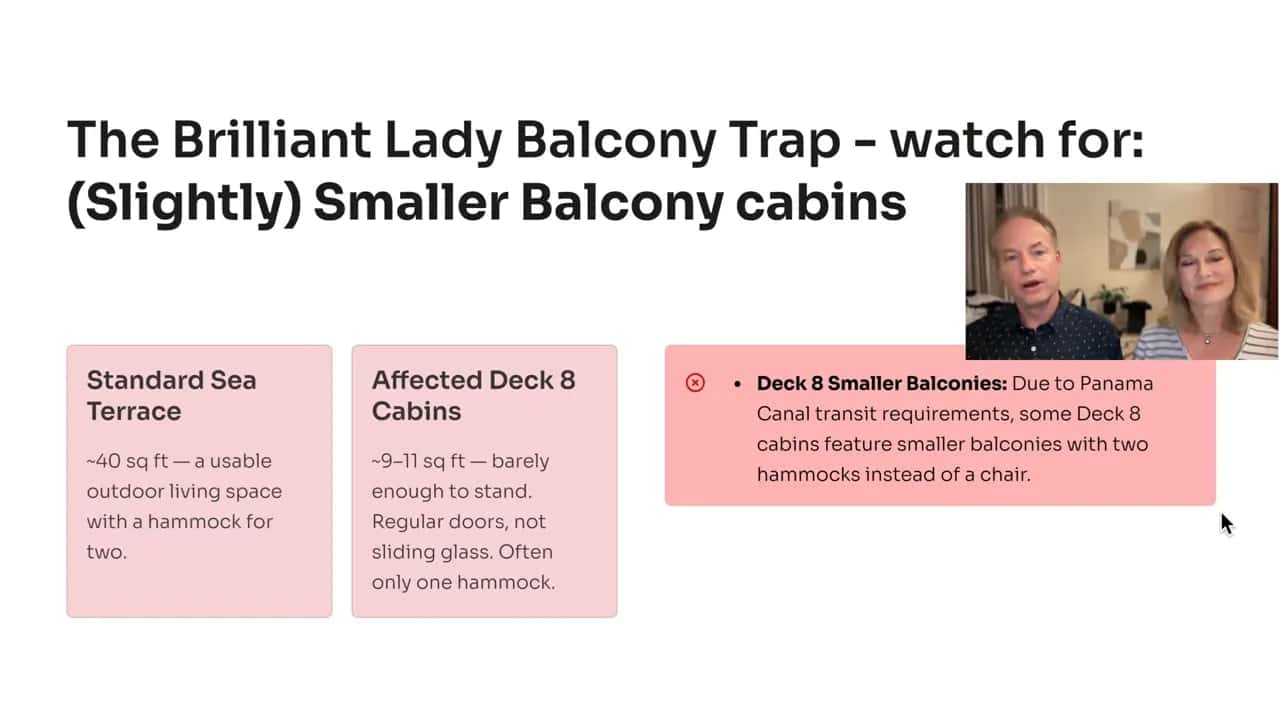 The Brilliant Lady Balcony Trap - watch for: (Slightly) Smaller Balcony cabins

Standard Sea Terrace

~40 sq ft — a usable outdoor living space with a hammock for two.

Affected Deck 8 Cabins

~9–11 sq ft — barely enough to stand. Regular doors, not sliding glass. Often only one hammock.

• **Deck 8 Smaller Balconies:** Due to Panama Canal transit requirements, some Deck 8 cabins feature smaller balconies with two hammocks instead of a chair.